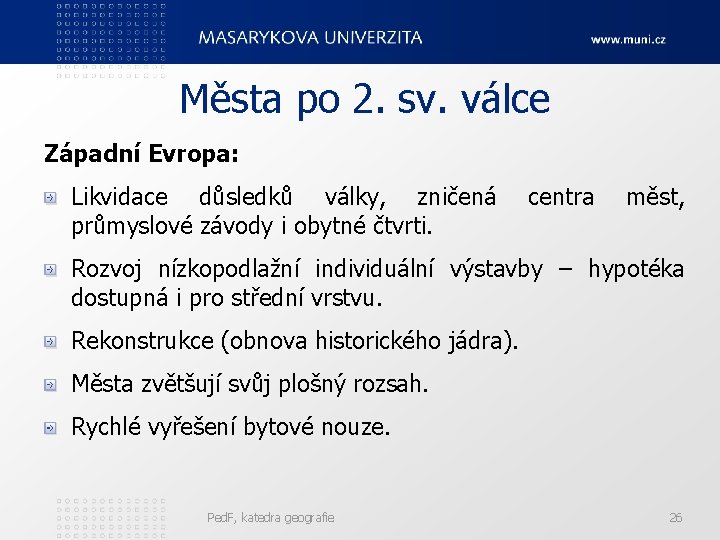 MASARYKOVA UNIVERZITA

www.muni.cz

Města po 2. sv. válce

Západní Evropa:

Likvidace důsledků války, zničená centra měst, průmyslové závody i obytné čtvrti.

Rozvoj nízkopodlažní individuální výstavby – hypotéka dostupná i pro střední vrstvu.

Rekonstrukce (obnova historického jádra).

Města zvětšují svůj plošný rozsah.

Rychlé vyřešení bytové nouze.

PedF, katedra geografie

26